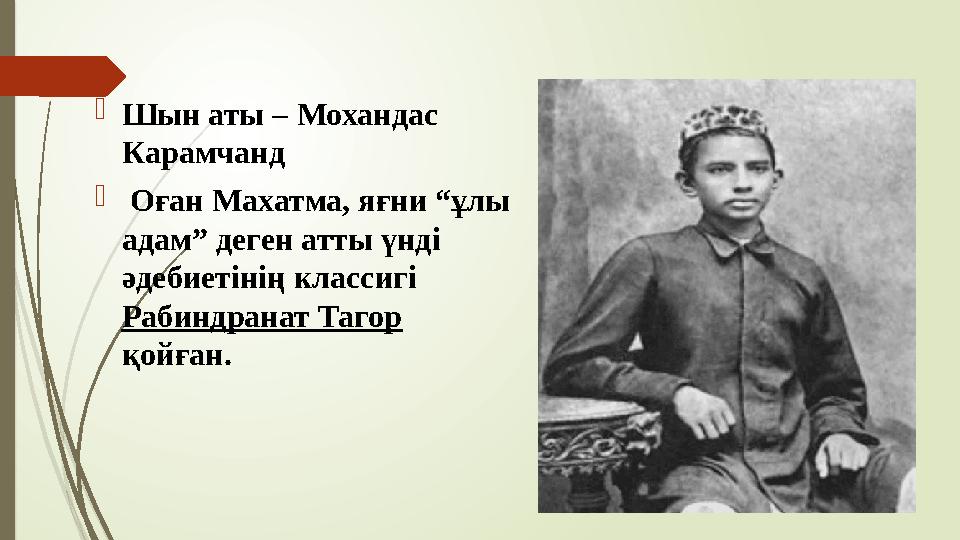 Шын аты – Мохандас Карамчанд

Оған Махатма, яғни “ұлы адам” деген атты үнді әдебиетінің классигі Рабиндранат Тагор қойған.